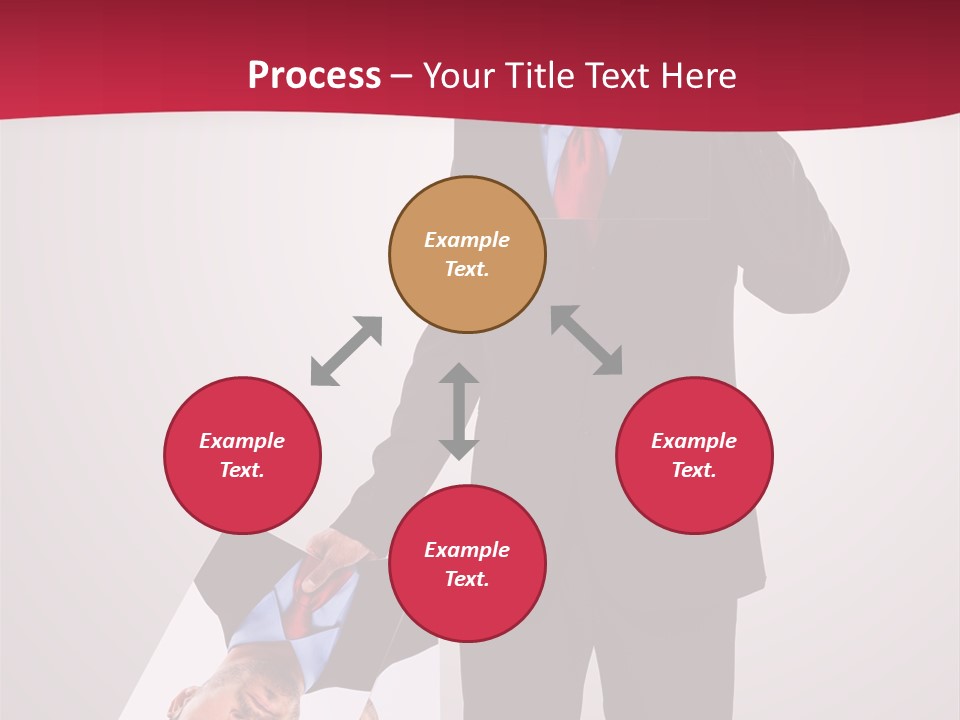 Process – Your Title Text Here

Example Text.

Example Text.

Example Text.

Example Text.